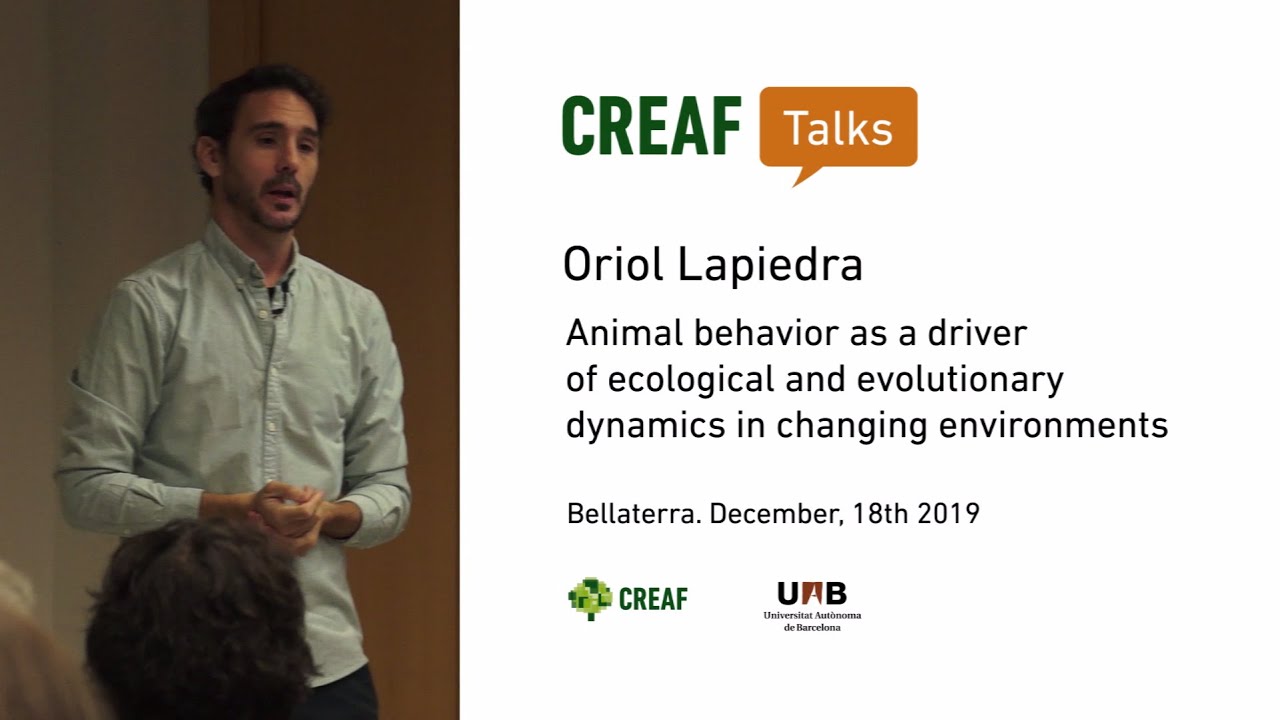 CREAF Talks

Oriol Lapiedra

Animal behavior as a driver of ecological and evolutionary dynamics in changing environments

Bellaterra. December, 18th 2019

CREAF

UAB
Universitat Autònoma de Barcelona